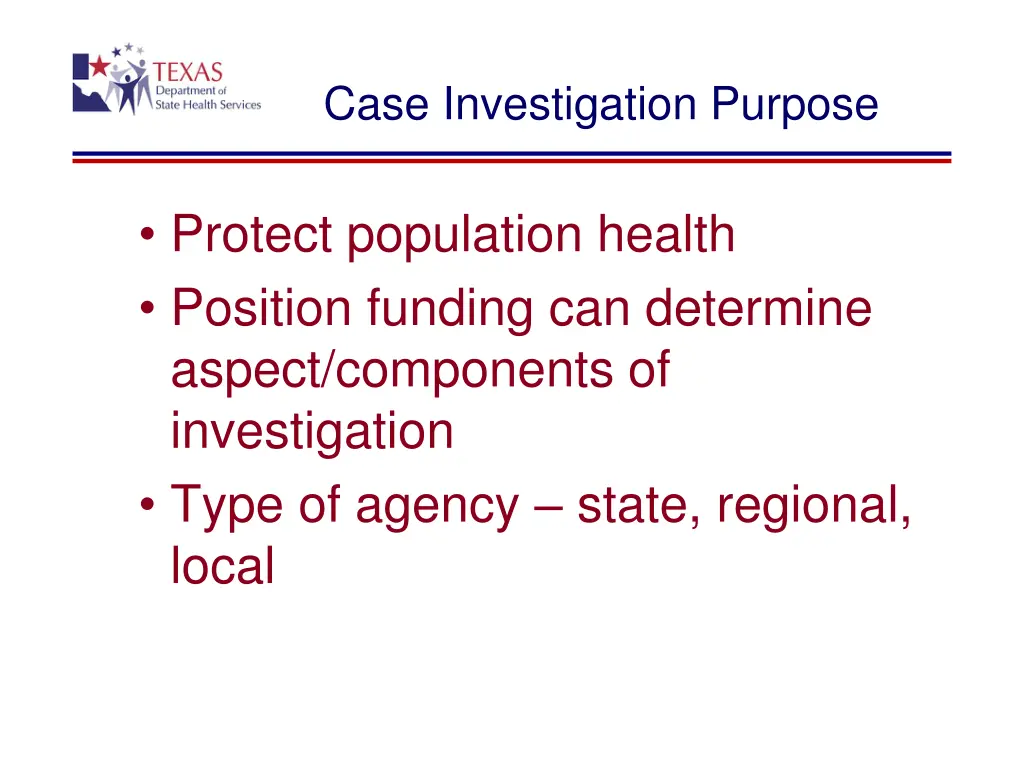 TEXAS
Department of
State Health Services

Case Investigation Purpose

• Protect population health
• Position funding can determine aspect/components of investigation
• Type of agency – state, regional, local